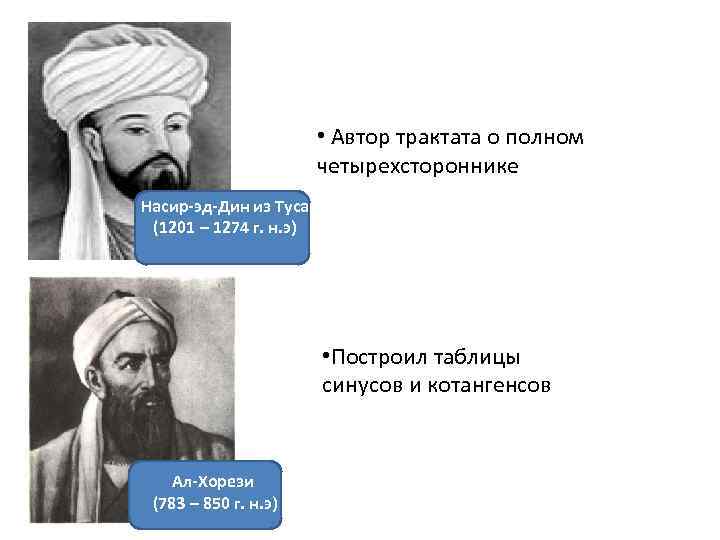 Насир-эд-Дин из Туса
(1201 – 1274 г. н.э)

• Автор трактата о полном четырехстороннике

Ал-Хорези
(783 – 850 г. н.э)

•Построил таблицы синусов и котангенсов